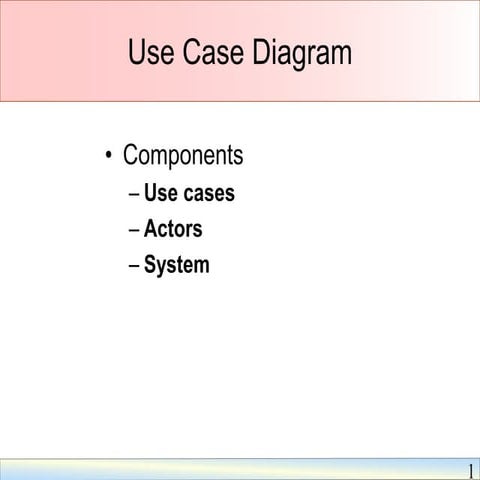 Use Case Diagram

• Components
– Use cases
– Actors
– System

1